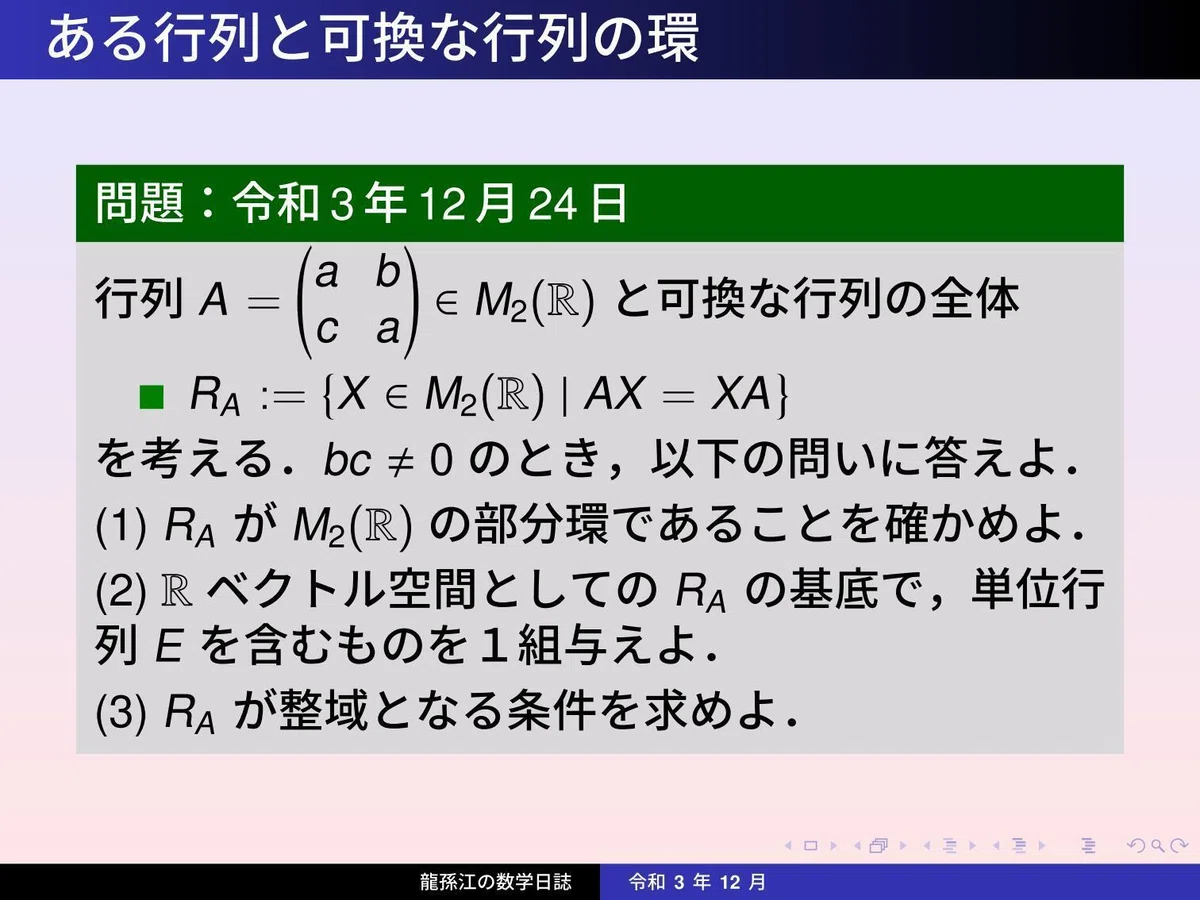 ある行列と可換な行列の環

問題：令和 3 年 12 月 24 日

行列 $A = \begin{pmatrix} a & b \\ c & a \end{pmatrix} \in M_2(\mathbb{R})$ と可換な行列の全体

■ $R_A := \{X \in M_2(\mathbb{R}) \mid AX = XA\}$

を考える．$bc \neq 0$ のとき，以下の問いに答えよ．

(1) $R_A$ が $M_2(\mathbb{R})$ の部分環であることを確かめよ．

(2) $\mathbb{R}$ ベクトル空間としての $R_A$ の基底で，単位行列 $E$ を含むものを１組与えよ．

(3) $R_A$ が整域となる条件を求めよ．

龍孫江の数学日誌　令和 3 年 12 月